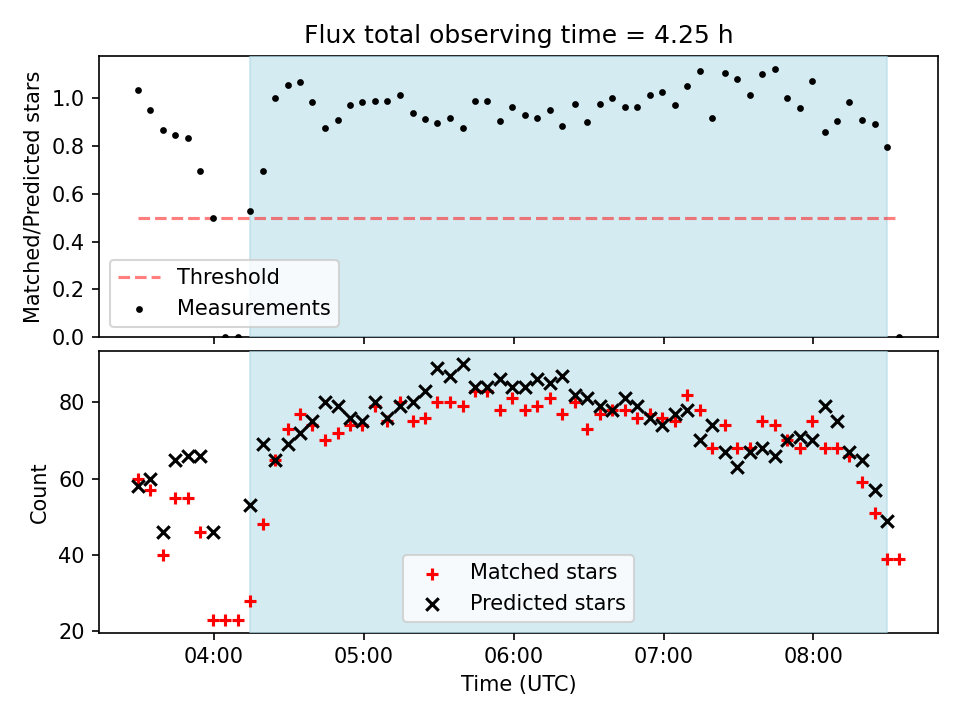 Flux total observing time = 4.25 h

Matched/Predicted stars

1.0
0.8
0.6
0.4
0.2
0.0

Threshold
Measurements

Count

80
60
40
20

Matched stars
Predicted stars

04:00
05:00
06:00
07:00
08:00

Time (UTC)